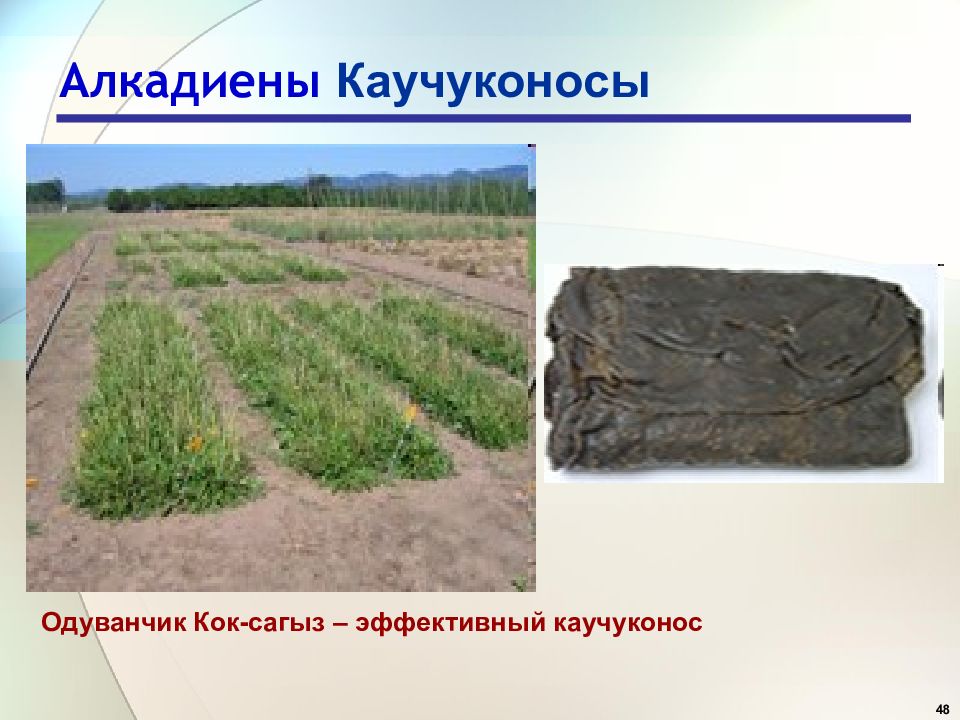 Алкадиены Каучуконосы

Одуванчик Кок-сагыз – эффективный каучуконос

48